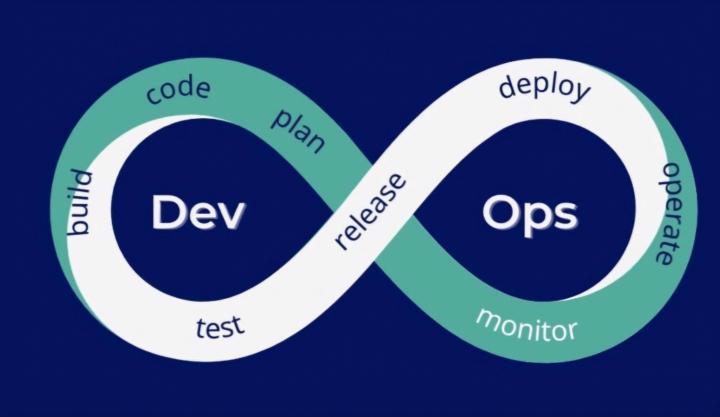 plan
code
build
test
release
deploy
operate
monitor
Dev
Ops